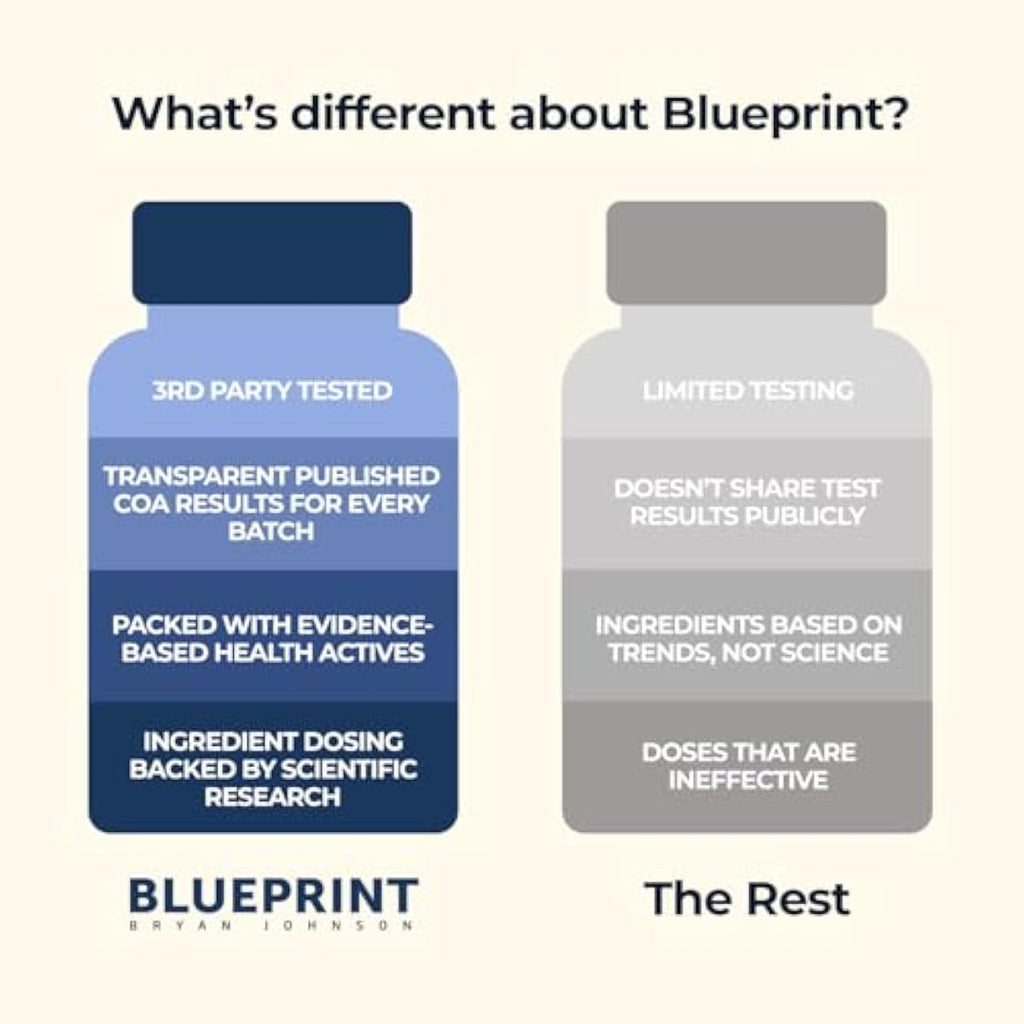 What's different about Blueprint?

3RD PARTY TESTED

TRANSPARENT PUBLISHED COA RESULTS FOR EVERY BATCH

PACKED WITH EVIDENCE-BASED HEALTH ACTIVES

INGREDIENT DOSING BACKED BY SCIENTIFIC RESEARCH

BLUEPRINT
BRYAN JOHNSON

LIMITED TESTING

DOESN'T SHARE TEST RESULTS PUBLICLY

INGREDIENTS BASED ON TRENDS, NOT SCIENCE

DOSES THAT ARE INEFFECTIVE

The Rest